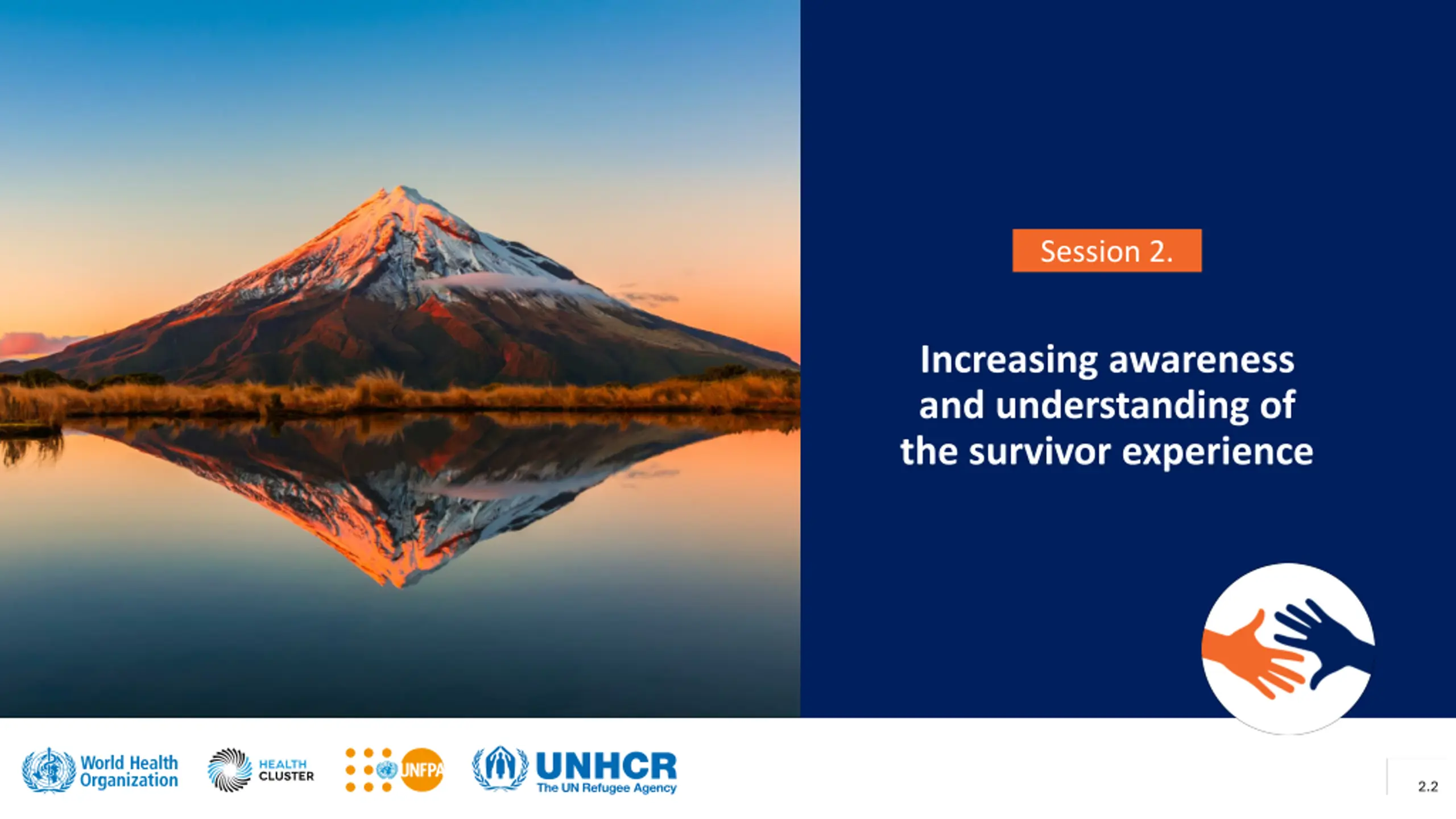 Session 2.

Increasing awareness and understanding of the survivor experience

World Health Organization

HEALTH CLUSTER

UNFPA

UNHCR
The UN Refugee Agency

2.2